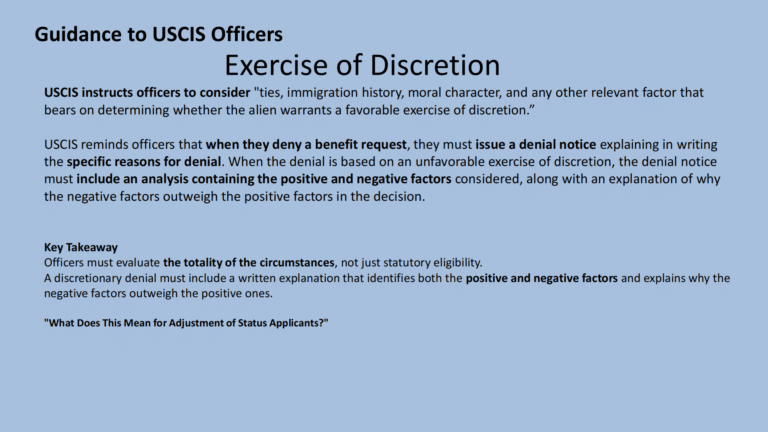 Guidance to USCIS Officers

Exercise of Discretion

USCIS instructs officers to consider "ties, immigration history, moral character, and any other relevant factor that bears on determining whether the alien warrants a favorable exercise of discretion."

USCIS reminds officers that when they deny a benefit request, they must issue a denial notice explaining in writing the specific reasons for denial. When the denial is based on an unfavorable exercise of discretion, the denial notice must include an analysis containing the positive and negative factors considered, along with an explanation of why the negative factors outweigh the positive factors in the decision.

Key Takeaway
Officers must evaluate the totality of the circumstances, not just statutory eligibility.
A discretionary denial must include a written explanation that identifies both the positive and negative factors and explains why the negative factors outweigh the positive ones.

"What Does This Mean for Adjustment of Status Applicants?"